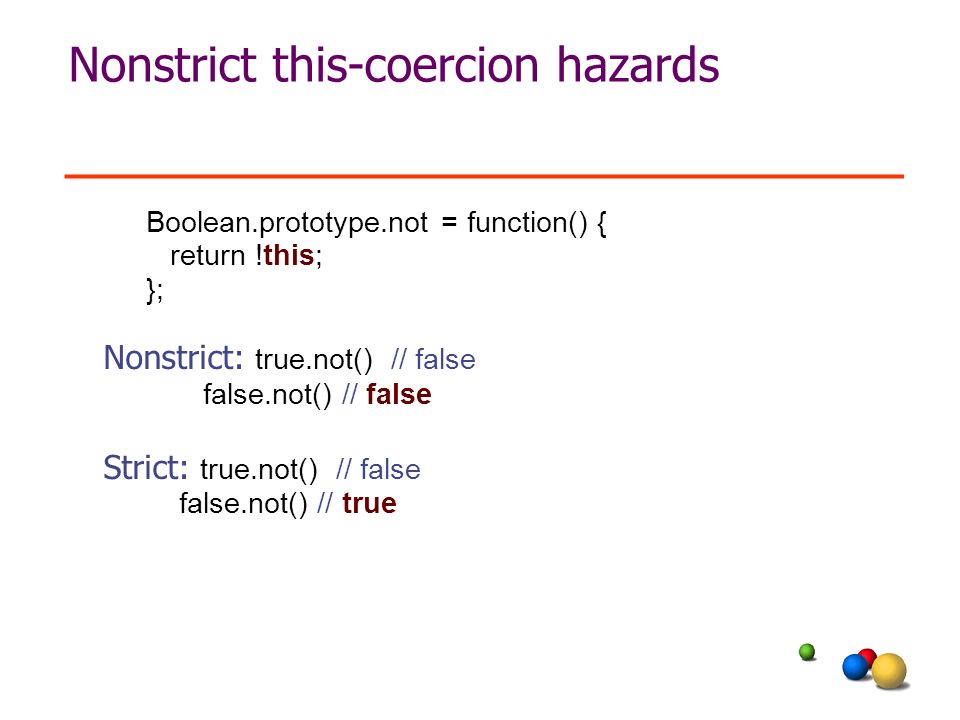 Nonstrict this-coercion hazards

Boolean.prototype.not = function() {
return !this;
};

Nonstrict: true.not() // false
false.not() // false

Strict: true.not() // false
false.not() // true